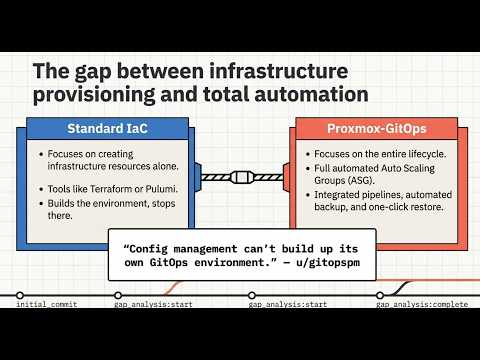 The gap between infrastructure provisioning and total automation

Standard IaC

• Focuses on creating infrastructure resources alone.
• Tools like Terraform or Pulumi.
• Builds the environment, stops there.

Proxmox-GitOps

• Focuses on the entire lifecycle.
• Full automated Auto Scaling Groups (ASG).
• Integrated pipelines, automated backup, and one-click restore.

"Config management can't build up its own GitOps environment." — u/gitopspm

initial_commit
gap_analysis:start
gap_analysis:start
gap_analysis:complete